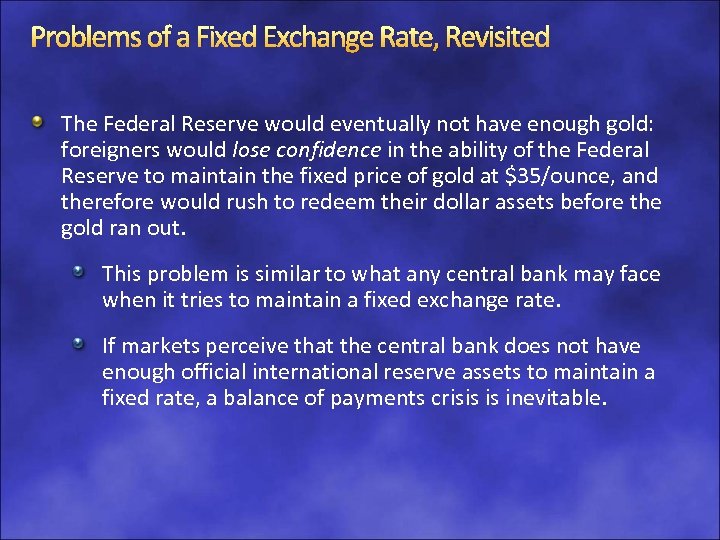 Problems of a Fixed Exchange Rate, Revisited

The Federal Reserve would eventually not have enough gold: foreigners would lose confidence in the ability of the Federal Reserve to maintain the fixed price of gold at \$35/ounce, and therefore would rush to redeem their dollar assets before the gold ran out.

This problem is similar to what any central bank may face when it tries to maintain a fixed exchange rate.

If markets perceive that the central bank does not have enough official international reserve assets to maintain a fixed rate, a balance of payments crisis is inevitable.